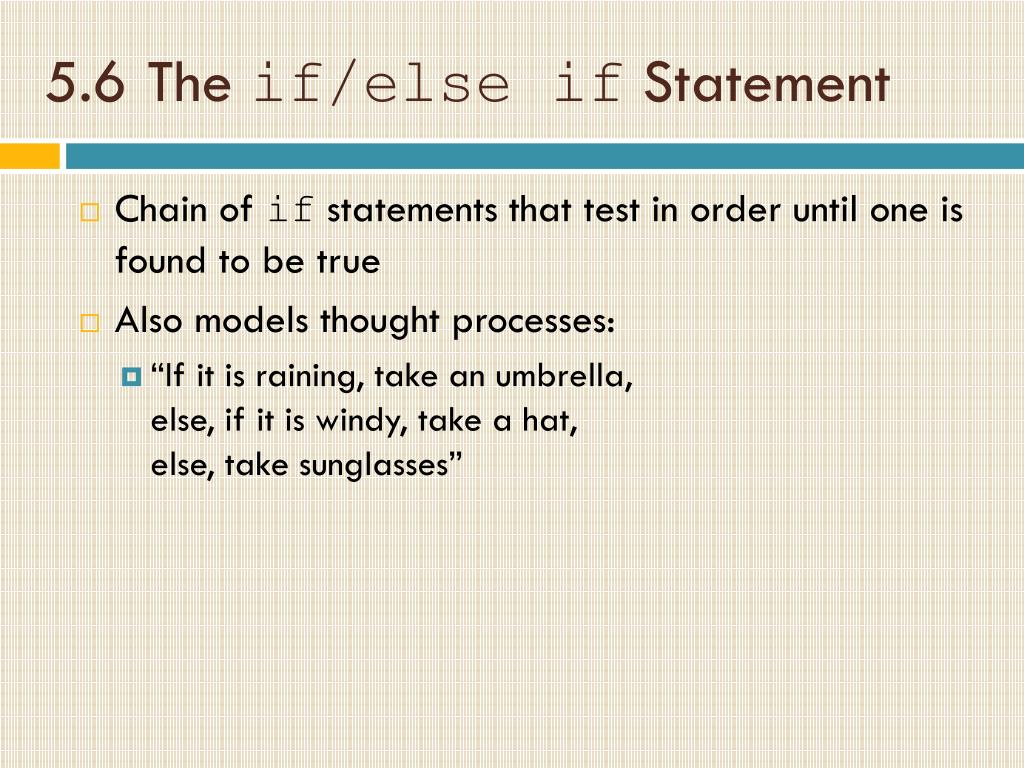 5.6 The if/else if Statement

Chain of if statements that test in order until one is found to be true

Also models thought processes:

“If it is raining, take an umbrella,
else, if it is windy, take a hat,
else, take sunglasses”